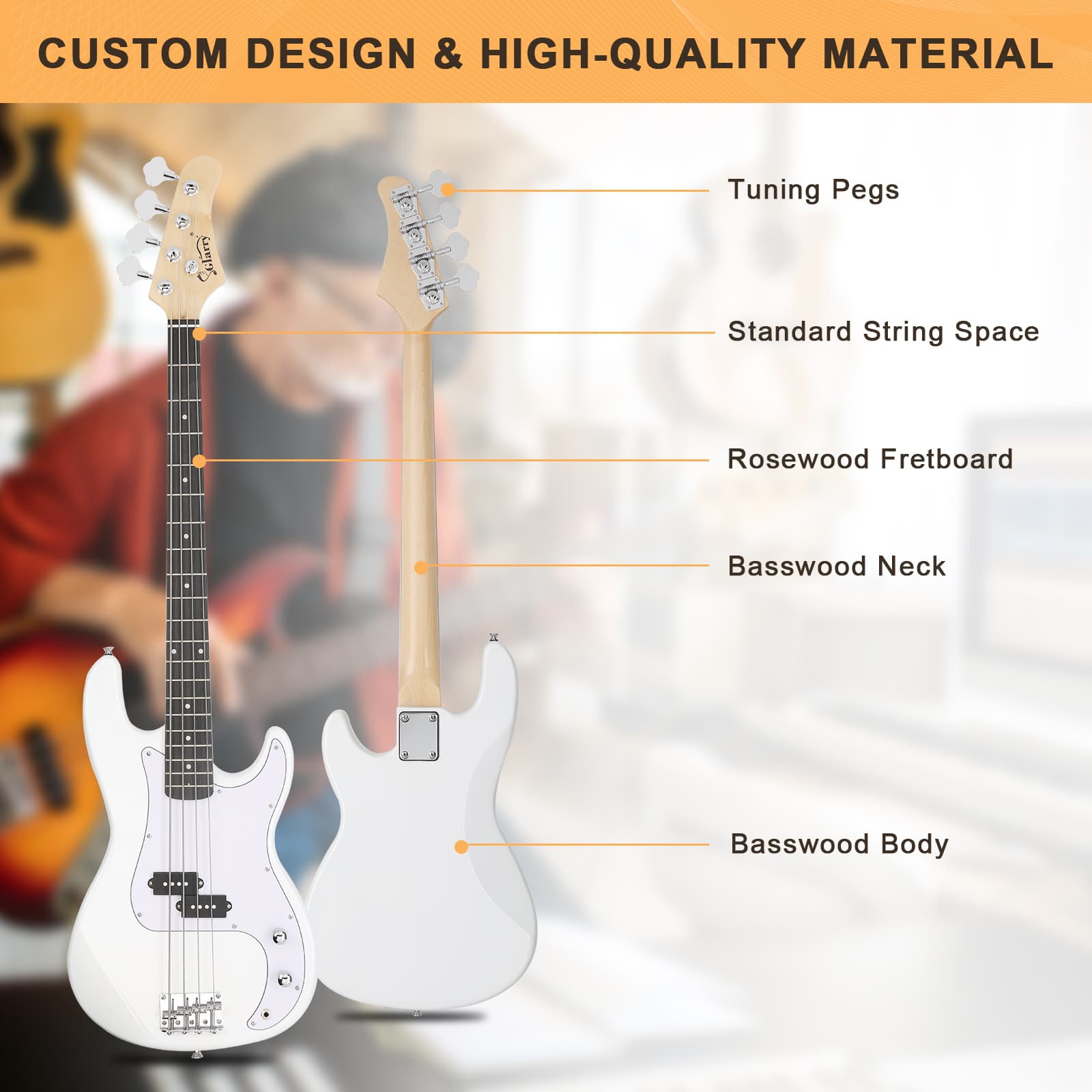 CUSTOM DESIGN & HIGH-QUALITY MATERIAL

Glarry

Tuning Pegs

Standard String Space

Rosewood Fretboard

Basswood Neck

Basswood Body